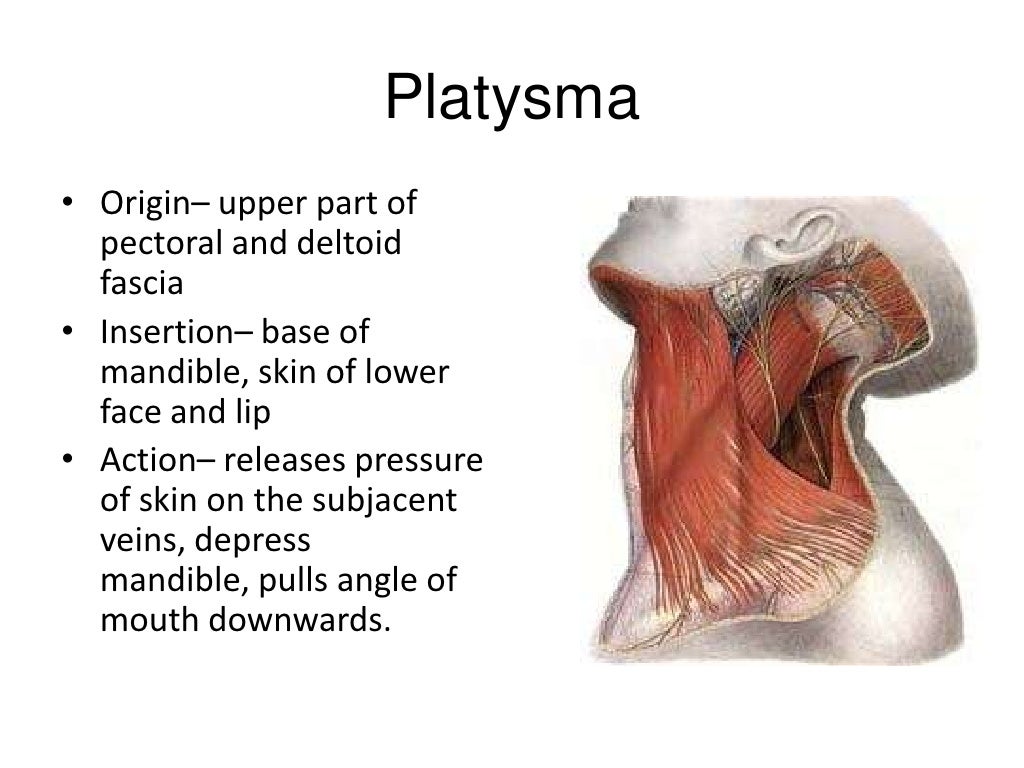 Platysma

• Origin– upper part of pectoral and deltoid fascia
• Insertion– base of mandible, skin of lower face and lip
• Action– releases pressure of skin on the subjacent veins, depress mandible, pulls angle of mouth downwards.